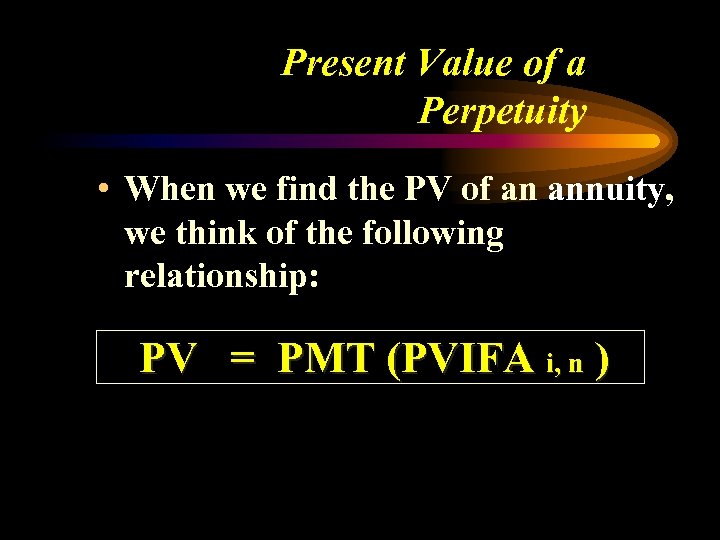 Present Value of a Perpetuity

• When we find the PV of an annuity, we think of the following relationship:

$PV = PMT (PVIFA_{i, n})$